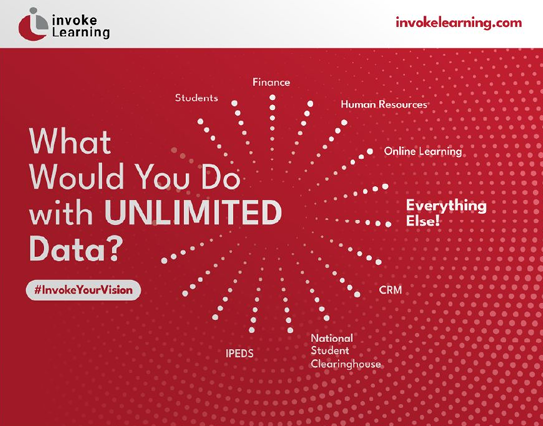 invoke Learning

invokelearning.com

What Would You Do with UNLIMITED Data?

#InvokeYourVision

Students

Finance

Human Resources

Online Learning

Everything Else!

CRM

National Student Clearinghouse

IPEDS